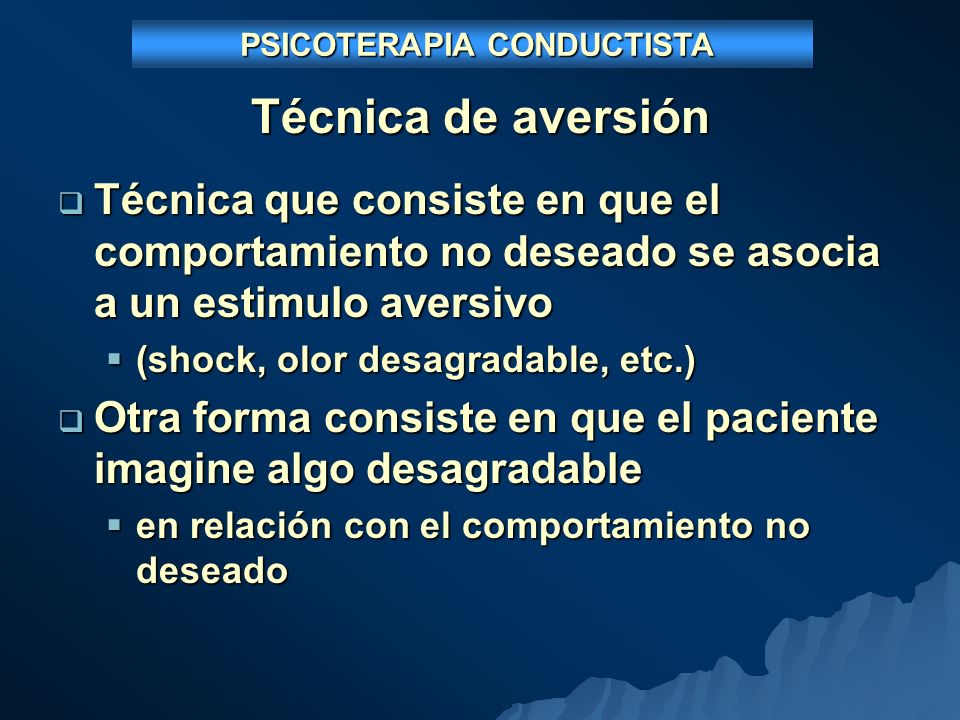 PSICOTERAPIA CONDUCTISTA

Técnica de aversión

Técnica que consiste en que el comportamiento no deseado se asocia a un estimulo aversivo

(shock, olor desagradable, etc.)

Otra forma consiste en que el paciente imagine algo desagradable

en relación con el comportamiento no deseado